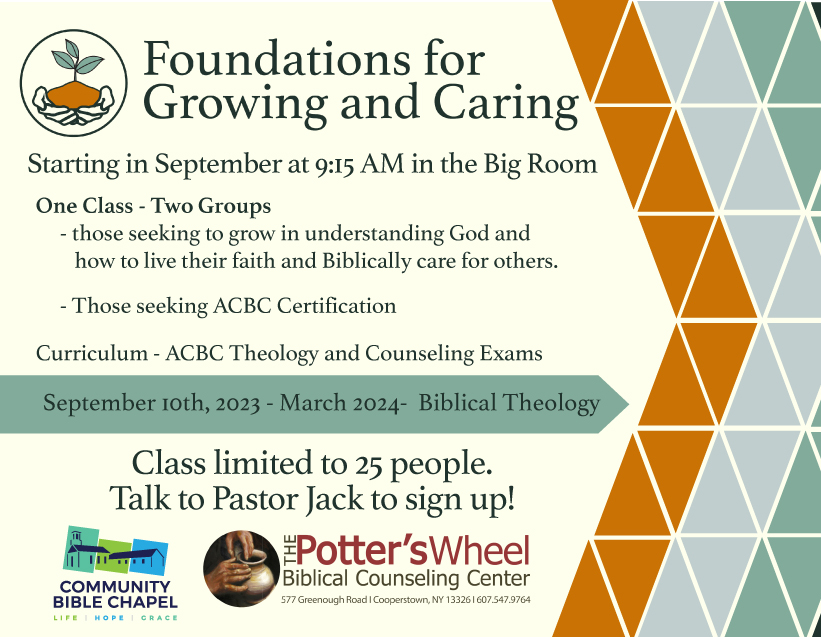 Foundations for Growing and Caring

Starting in September at 9:15 AM in the Big Room

One Class - Two Groups
- those seeking to grow in understanding God and how to live their faith and Biblically care for others.

- Those seeking ACBC Certification

Curriculum - ACBC Theology and Counseling Exams

September 10th, 2023 - March 2024- Biblical Theology

Class limited to 25 people.
Talk to Pastor Jack to sign up!

COMMUNITY BIBLE CHAPEL
LIFE | HOPE | GRACE

THE Potter's Wheel
Biblical Counseling Center
577 Greenough Road | Cooperstown, NY 13326 | 607.547.9764